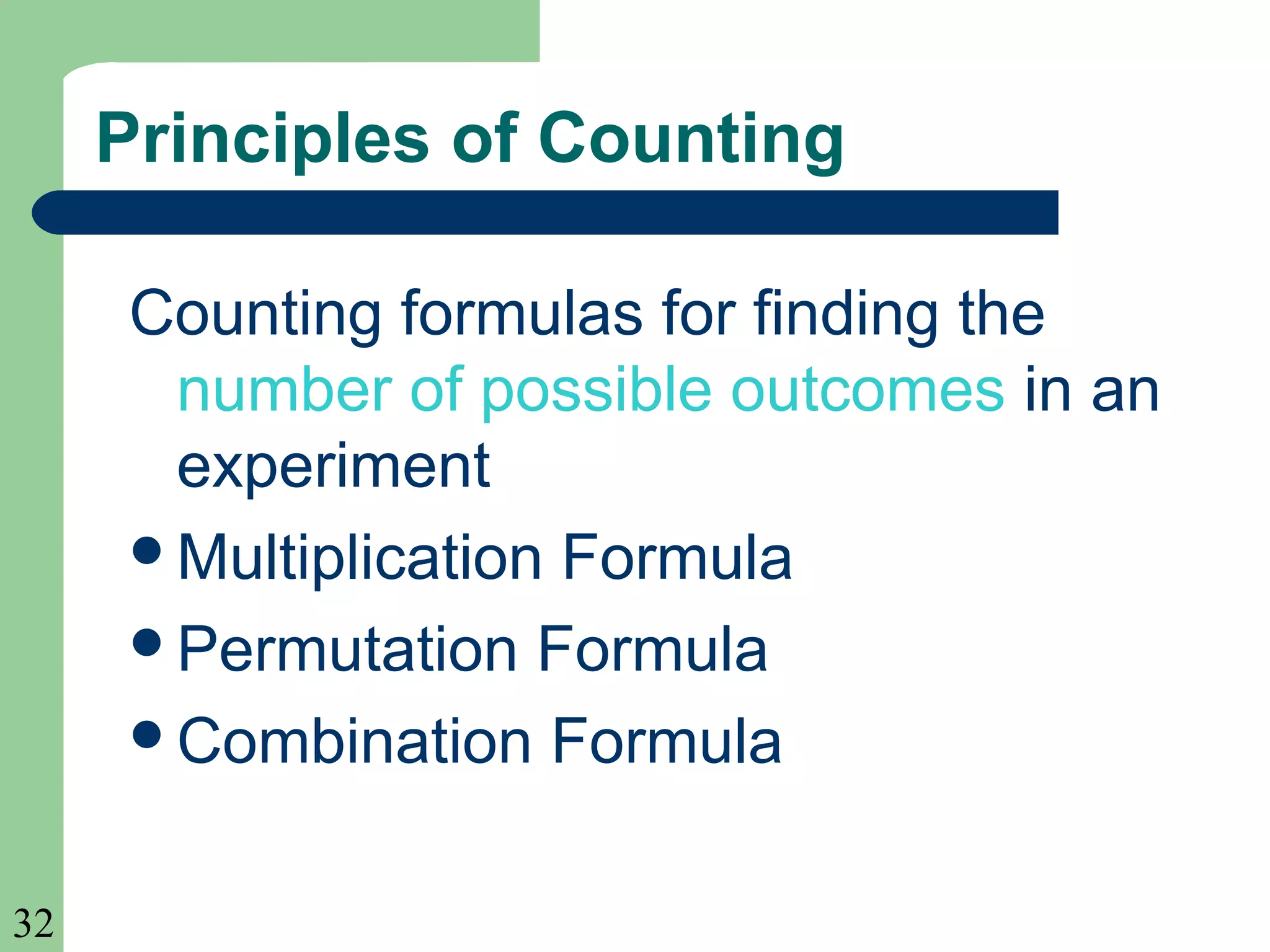 Principles of Counting

Counting formulas for finding the number of possible outcomes in an experiment

- Multiplication Formula
- Permutation Formula
- Combination Formula

32